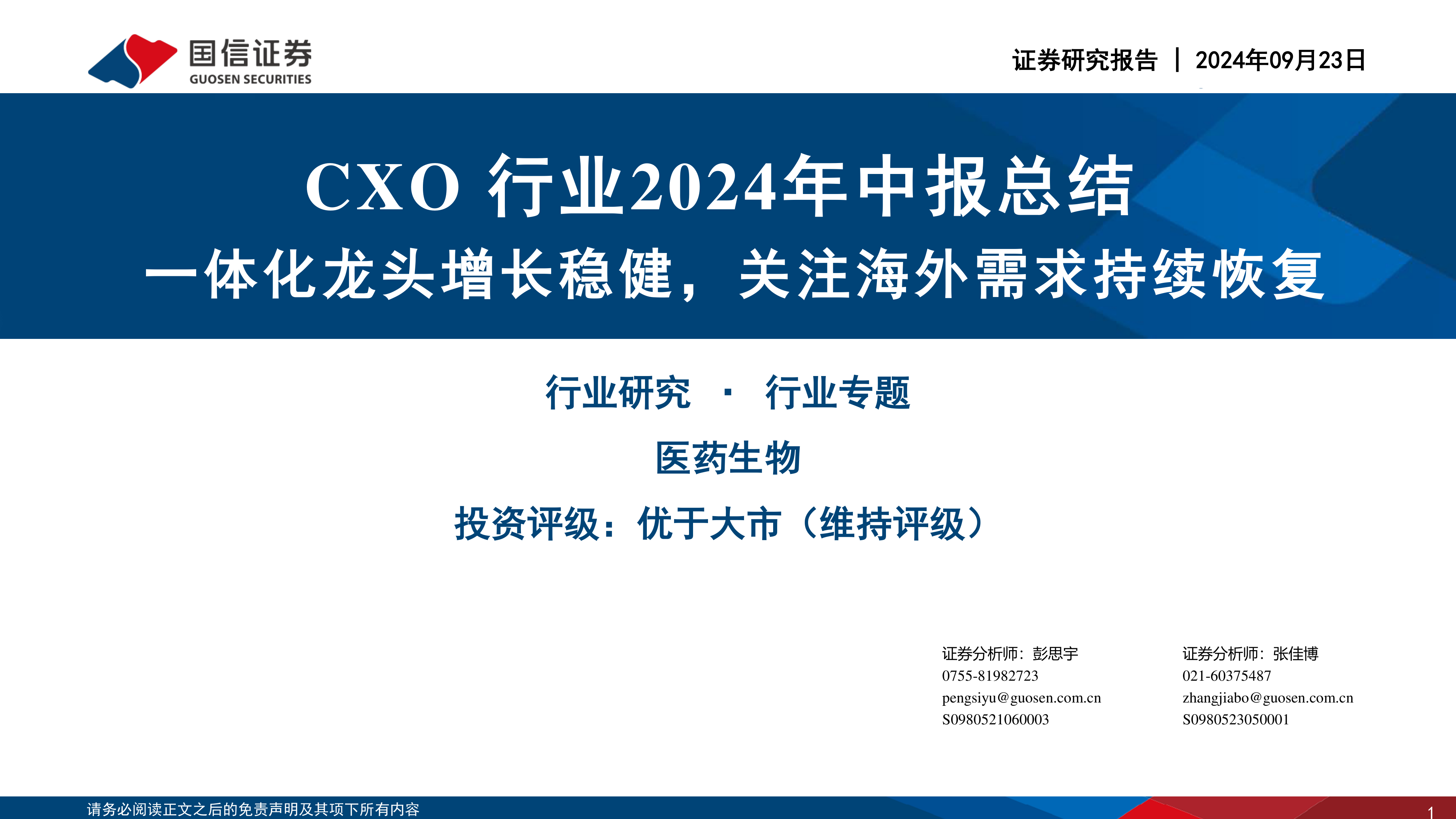 国信证券
GUOSEN SECURITIES

证券研究报告 | 2024年09月23日

CXO 行业2024年中报总结
一体化龙头增长稳健，关注海外需求持续恢复

行业研究 · 行业专题

医药生物

投资评级：优于大市（维持评级）

证券分析师：彭思宇
0755-81982723
pengsiyu@guosen.com.cn
S0980521060003

证券分析师：张佳博
021-60375487
zhangjiabo@guosen.com.cn
S0980523050001

请务必阅读正文之后的免责声明及其项下所有内容

1